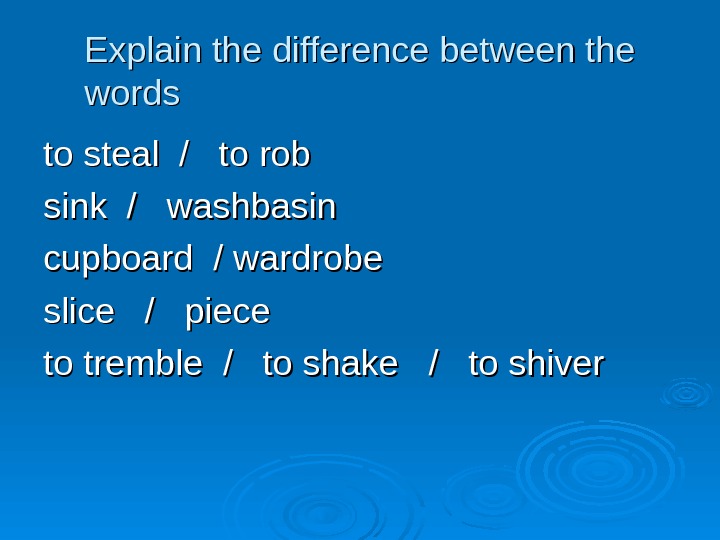 Explain the difference between the words

to steal / to rob

sink / washbasin

cupboard / wardrobe

slice / piece

to tremble / to shake / to shiver